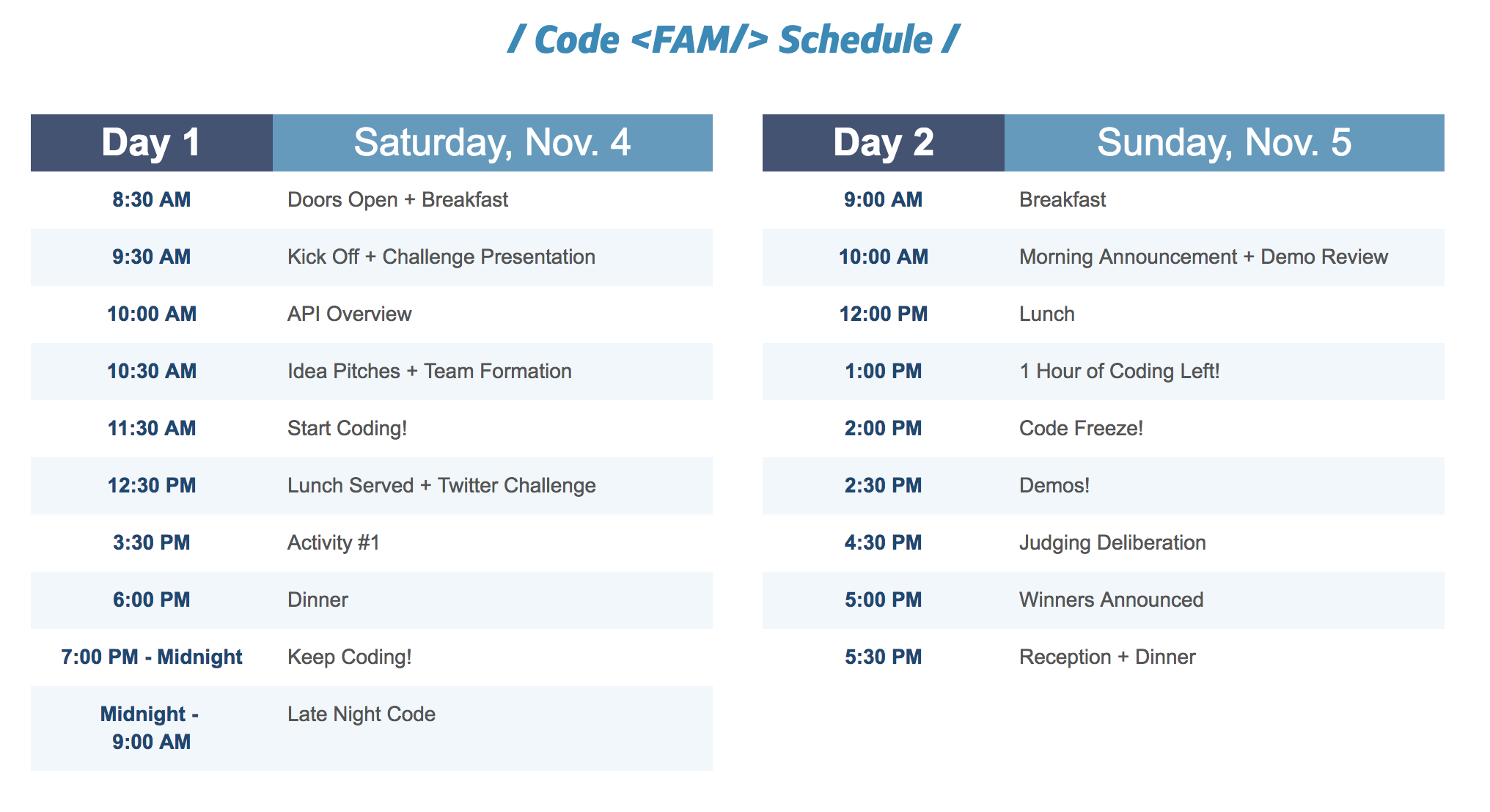 / Code <FAM/> Schedule /

| Day 1 | Saturday, Nov. 4 |
|---|---|
| 8:30 AM | Doors Open + Breakfast |
| 9:30 AM | Kick Off + Challenge Presentation |
| 10:00 AM | API Overview |
| 10:30 AM | Idea Pitches + Team Formation |
| 11:30 AM | Start Coding! |
| 12:30 PM | Lunch Served + Twitter Challenge |
| 3:30 PM | Activity #1 |
| 6:00 PM | Dinner |
| 7:00 PM - Midnight | Keep Coding! |
| Midnight - 9:00 AM | Late Night Code |

| Day 2 | Sunday, Nov. 5 |
|---|---|
| 9:00 AM | Breakfast |
| 10:00 AM | Morning Announcement + Demo Review |
| 12:00 PM | Lunch |
| 1:00 PM | 1 Hour of Coding Left! |
| 2:00 PM | Code Freeze! |
| 2:30 PM | Demos! |
| 4:30 PM | Judging Deliberation |
| 5:00 PM | Winners Announced |
| 5:30 PM | Reception + Dinner |